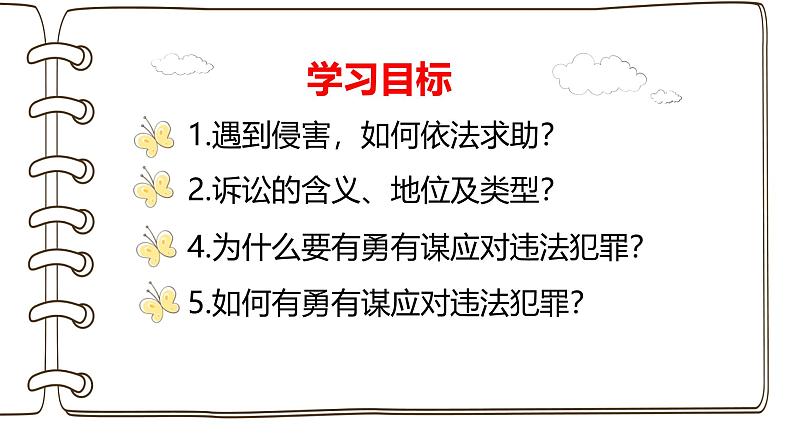 学习目标

1.遇到侵害，如何依法求助？

2.诉讼的含义、地位及类型？

4.为什么要有勇有谋应对违法犯罪？

5.如何有勇有谋应对违法犯罪？